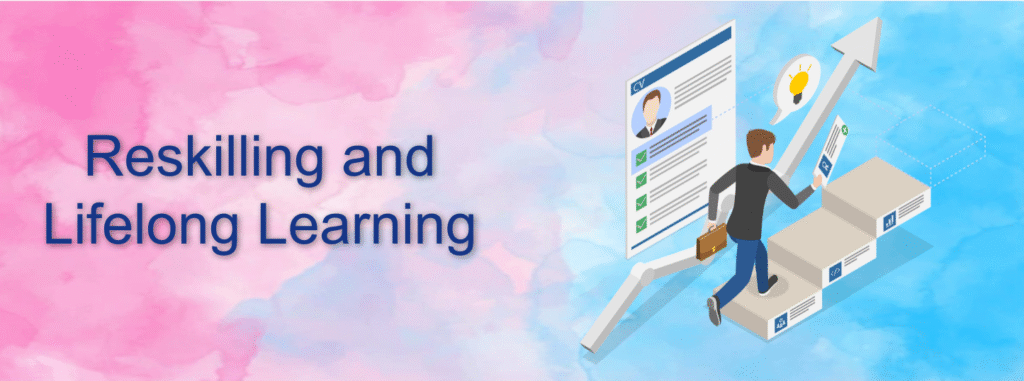 Reskilling and Lifelong Learning

CV